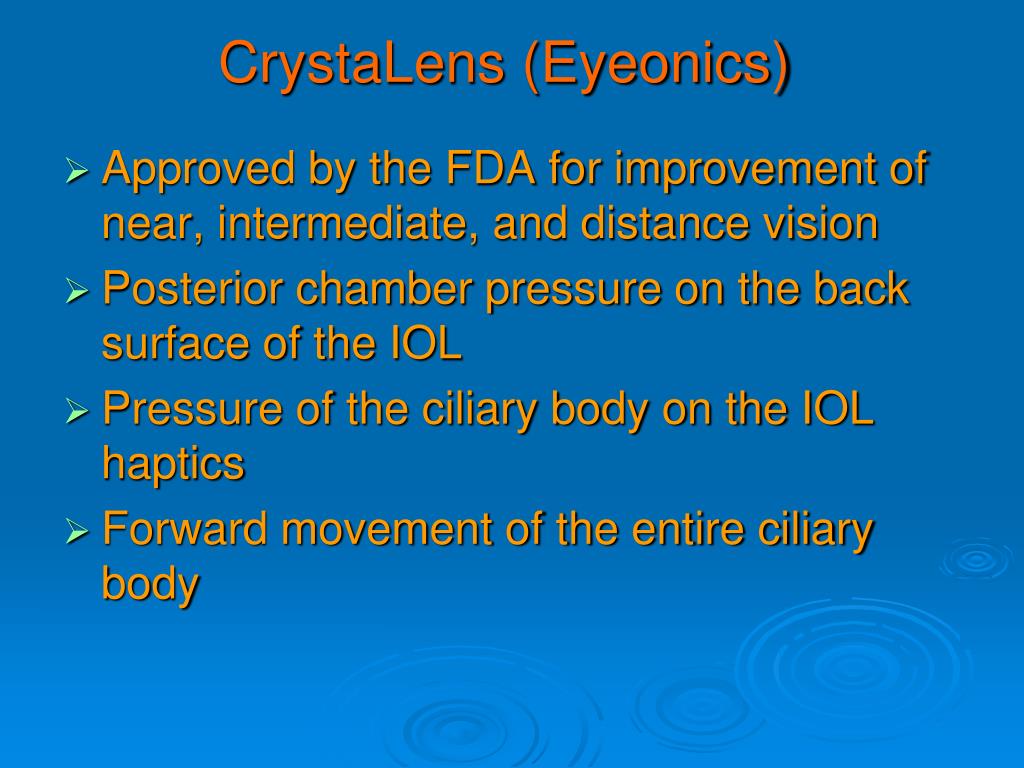 CrystaLens (Eyeonics)

➢ Approved by the FDA for improvement of near, intermediate, and distance vision
➢ Posterior chamber pressure on the back surface of the IOL
➢ Pressure of the ciliary body on the IOL haptics
➢ Forward movement of the entire ciliary body